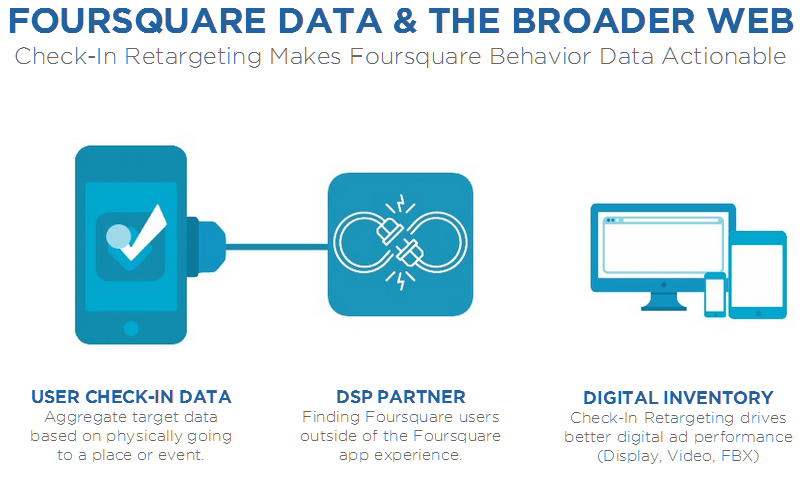 FOURSQUARE DATA & THE BROADER WEB
Check-In Retargeting Makes Foursquare Behavior Data Actionable

USER CHECK-IN DATA
Aggregate target data based on physically going to a place or event.

DSP PARTNER
Finding Foursquare users outside of the Foursquare app experience.

DIGITAL INVENTORY
Check-In Retargeting drives better digital ad performance (Display, Video, FBX)